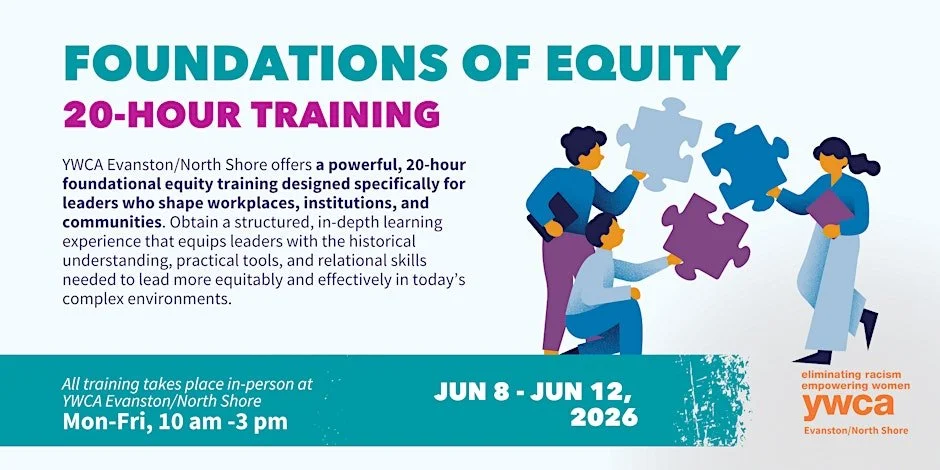 FOUNDATIONS OF EQUITY

20-HOUR TRAINING

YWCA Evanston/North Shore offers a powerful, 20-hour foundational equity training designed specifically for leaders who shape workplaces, institutions, and communities. Obtain a structured, in-depth learning experience that equips leaders with the historical understanding, practical tools, and relational skills needed to lead more equitably and effectively in today's complex environments.

All training takes place in-person at YWCA Evanston/North Shore

Mon-Fri, 10 am -3 pm

JUN 8 - JUN 12, 2026

eliminating racism
empowering women
ywca
Evanston/North Shore